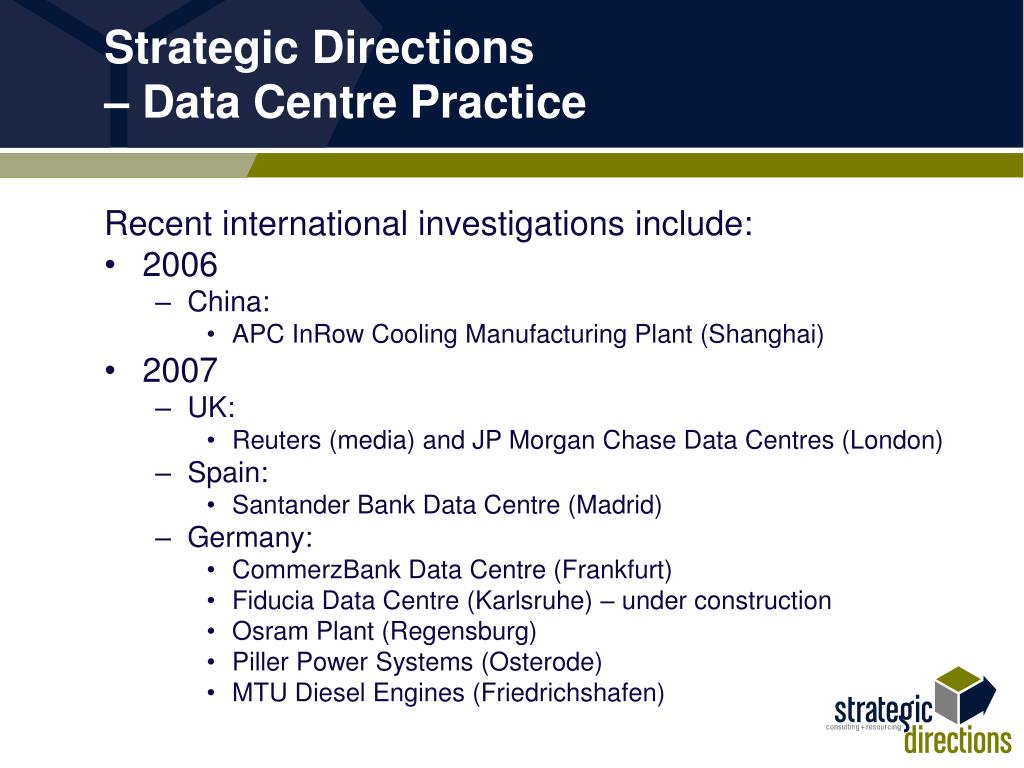 Strategic Directions
– Data Centre Practice

Recent international investigations include:
• 2006
– China:
• APC InRow Cooling Manufacturing Plant (Shanghai)
• 2007
– UK:
• Reuters (media) and JP Morgan Chase Data Centres (London)
– Spain:
• Santander Bank Data Centre (Madrid)
– Germany:
• CommerzBank Data Centre (Frankfurt)
• Fiducia Data Centre (Karlsruhe) – under construction
• Osram Plant (Regensburg)
• Piller Power Systems (Osterode)
• MTU Diesel Engines (Friedrichshafen)

strategic
consulting + resourcing
directions